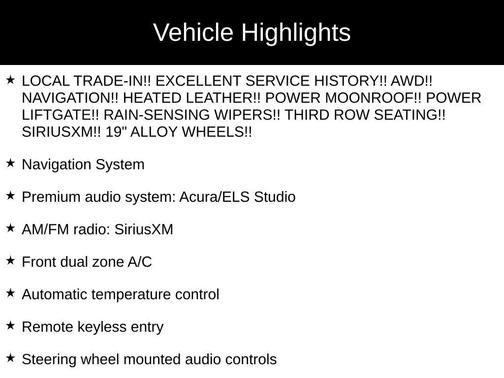 Vehicle Highlights

★ LOCAL TRADE-IN!! EXCELLENT SERVICE HISTORY!! AWD!! NAVIGATION!! HEATED LEATHER!! POWER MOONROOF!! POWER LIFTGATE!! RAIN-SENSING WIPERS!! THIRD ROW SEATING!! SIRIUSXM!! 19" ALLOY WHEELS!!

★ Navigation System

★ Premium audio system: Acura/ELS Studio

★ AM/FM radio: SiriusXM

★ Front dual zone A/C

★ Automatic temperature control

★ Remote keyless entry

★ Steering wheel mounted audio controls